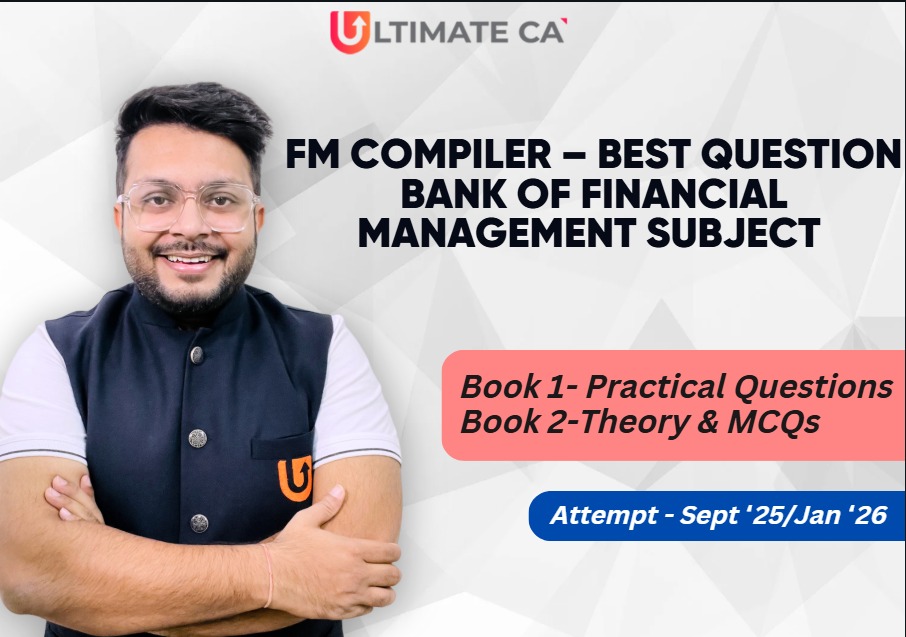 ULTIMATE CA

FM COMPILER – BEST QUESTION BANK OF FINANCIAL MANAGEMENT SUBJECT

Book 1- Practical Questions
Book 2-Theory & MCQs

Attempt - Sept '25/Jan '26